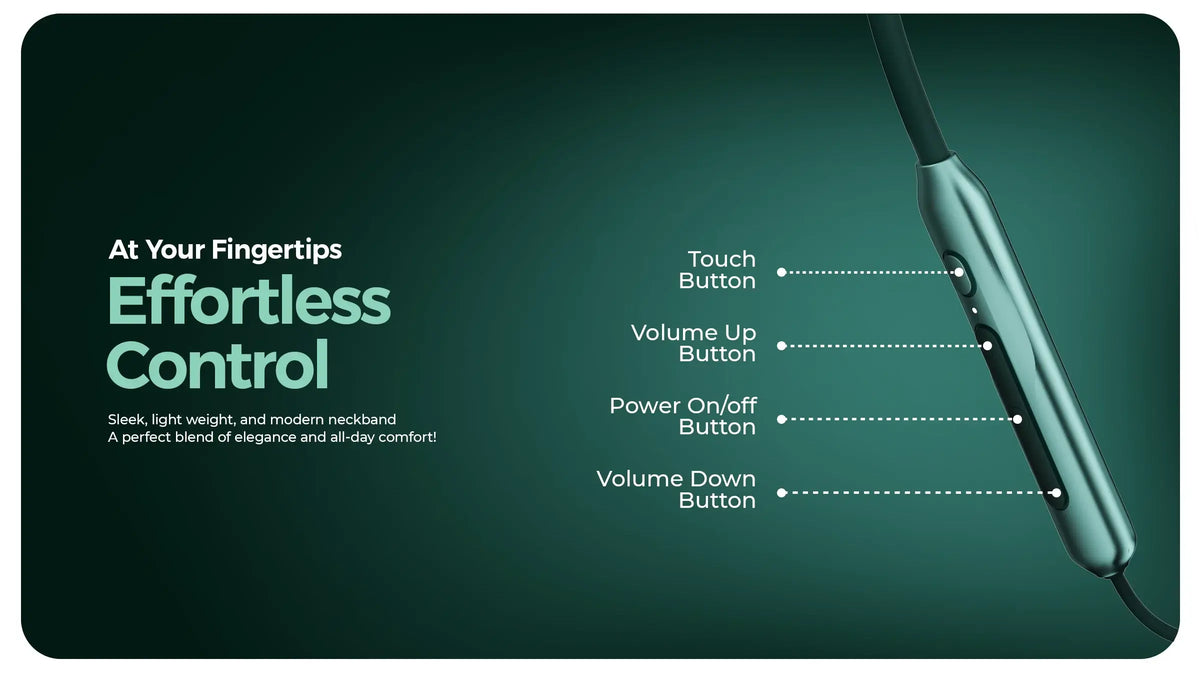 At Your Fingertips
Effortless Control

Sleek, light weight, and modern neckband
A perfect blend of elegance and all-day comfort!

Touch Button

Volume Up Button

Power On/off Button

Volume Down Button